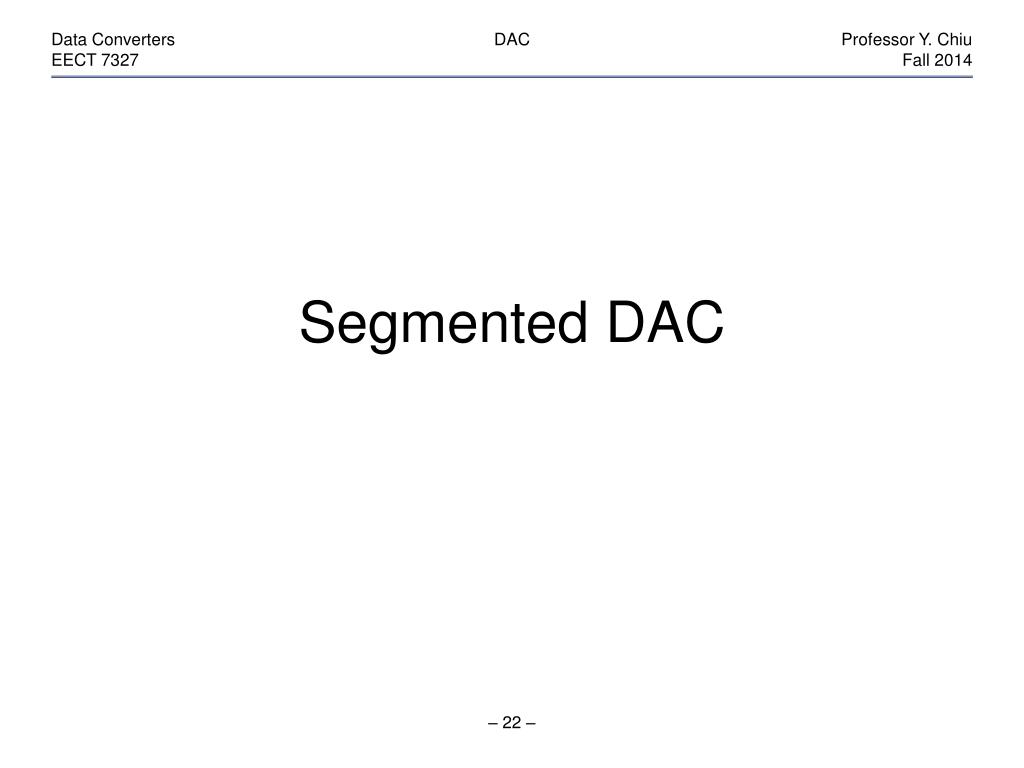 Data Converters
EECT 7327

DAC

Professor Y. Chiu
Fall 2014

Segmented DAC

– 22 –